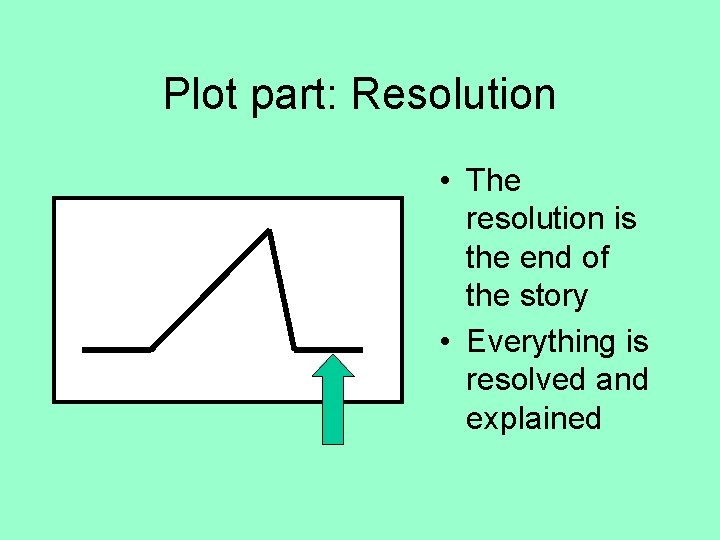 Plot part: Resolution

• The resolution is the end of the story
• Everything is resolved and explained